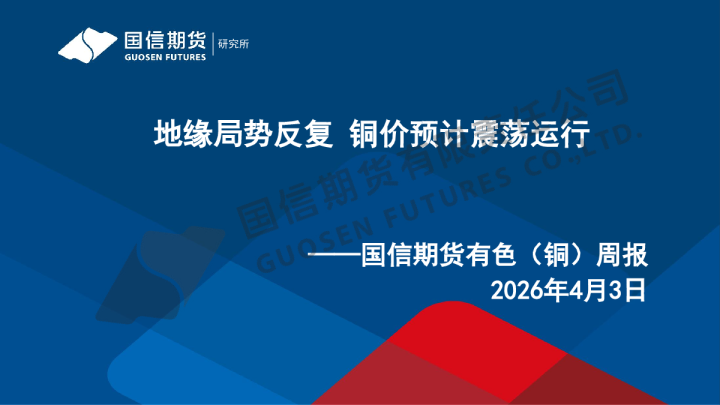 国信期货
GUOSEN FUTURES
研究所

地缘局势反复 铜价预计震荡运行

国信期货有限责任公司
GUOSEN FUTURES CO.,LTD.

——国信期货有色（铜）周报
2026年4月3日